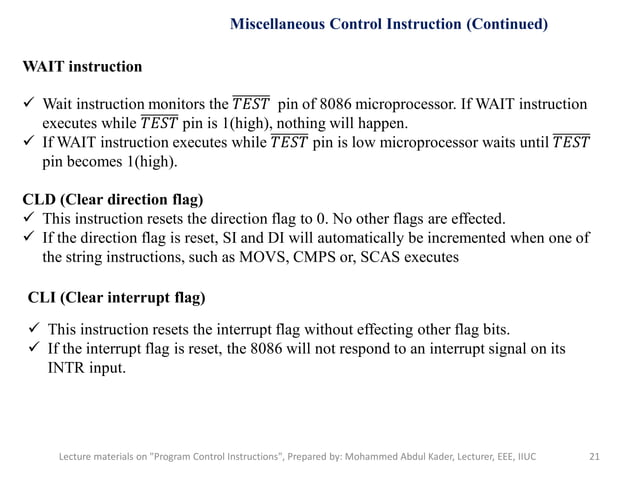 Miscellaneous Control Instruction (Continued)

WAIT instruction

✓ Wait instruction monitors the $\overline{TEST}$ pin of 8086 microprocessor. If WAIT instruction executes while $\overline{TEST}$ pin is 1(high), nothing will happen.
✓ If WAIT instruction executes while $\overline{TEST}$ pin is low microprocessor waits until $\overline{TEST}$ pin becomes 1(high).

CLD (Clear direction flag)
✓ This instruction resets the direction flag to 0. No other flags are effected.
✓ If the direction flag is reset, SI and DI will automatically be incremented when one of the string instructions, such as MOVS, CMPS or, SCAS executes

CLI (Clear interrupt flag)

✓ This instruction resets the interrupt flag without effecting other flag bits.
✓ If the interrupt flag is reset, the 8086 will not respond to an interrupt signal on its INTR input.

Lecture materials on "Program Control Instructions", Prepared by: Mohammed Abdul Kader, Lecturer, EEE, IIUC 21